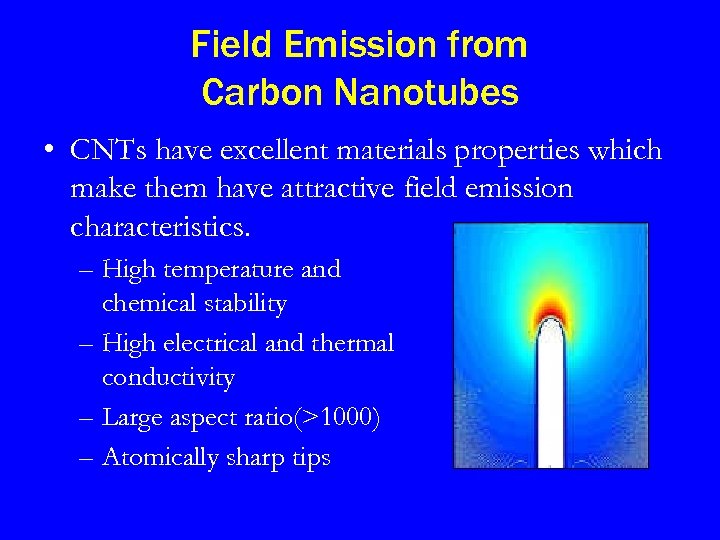 Field Emission from Carbon Nanotubes

• CNTs have excellent materials properties which make them have attractive field emission characteristics.

– High temperature and chemical stability

– High electrical and thermal conductivity

– Large aspect ratio(>1000)

– Atomically sharp tips